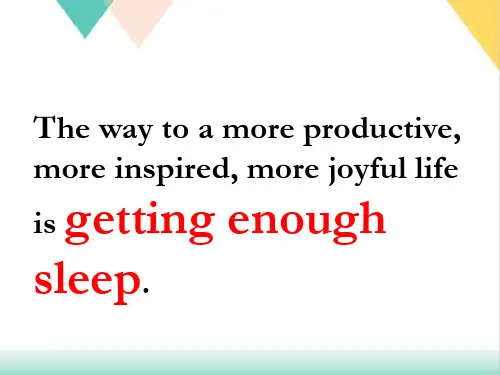 The way to a more productive, more inspired, more joyful life is getting enough sleep.